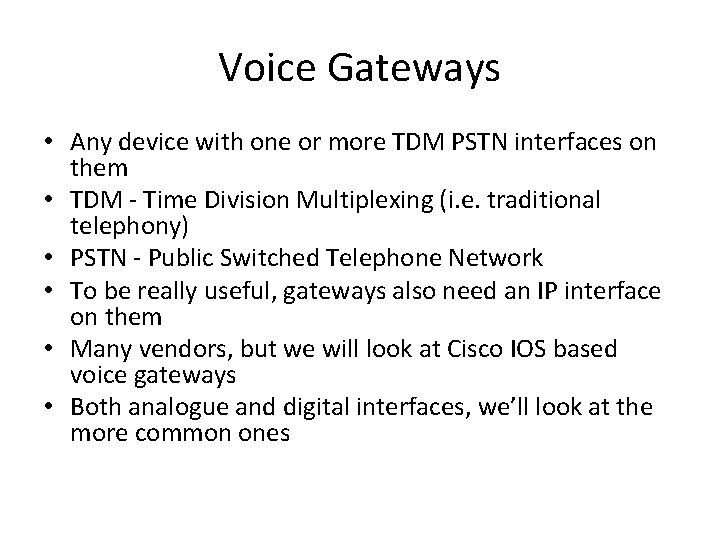 Voice Gateways

• Any device with one or more TDM PSTN interfaces on them
• TDM - Time Division Multiplexing (i.e. traditional telephony)
• PSTN - Public Switched Telephone Network
• To be really useful, gateways also need an IP interface on them
• Many vendors, but we will look at Cisco IOS based voice gateways
• Both analogue and digital interfaces, we'll look at the more common ones